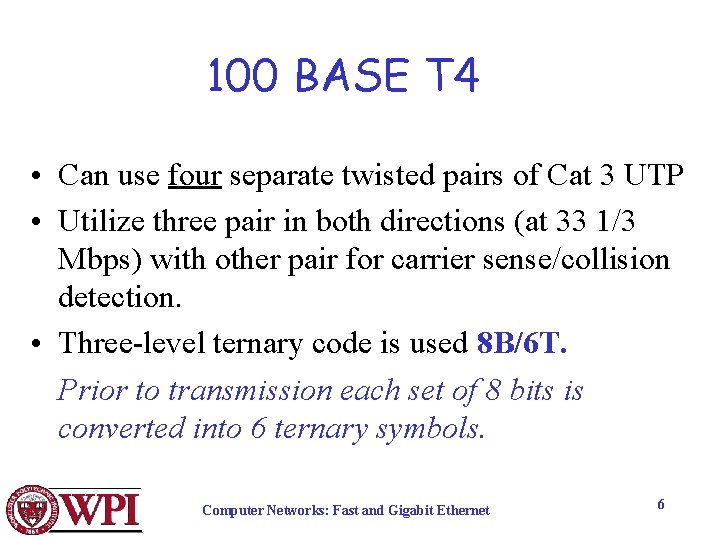 100 BASE T4

• Can use four separate twisted pairs of Cat 3 UTP
• Utilize three pair in both directions (at 33 1/3 Mbps) with other pair for carrier sense/collision detection.
• Three-level ternary code is used 8B/6T.

Prior to transmission each set of 8 bits is converted into 6 ternary symbols.

WPI

Computer Networks: Fast and Gigabit Ethernet

6